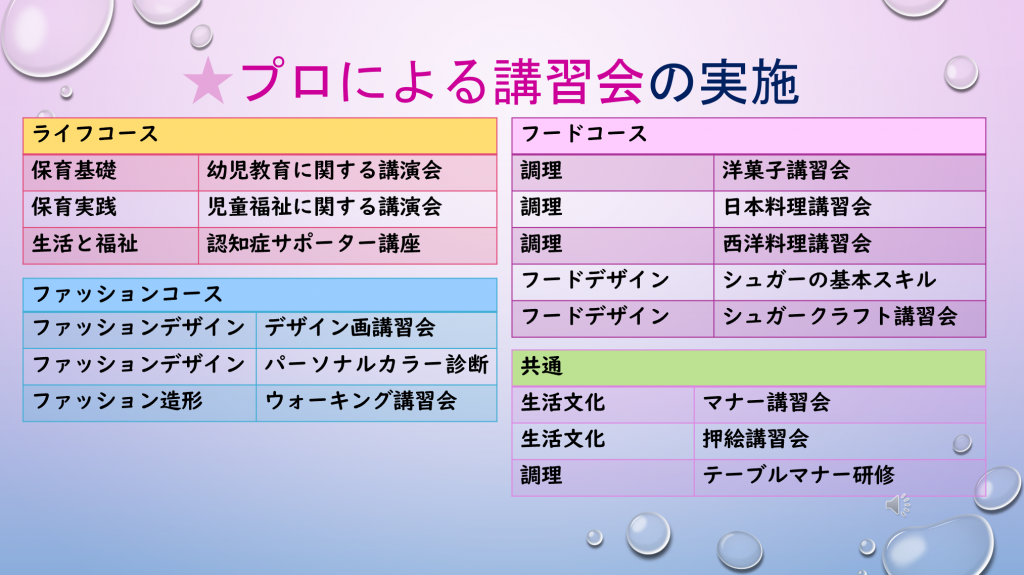 ★プロによる講習会の実施

| ライフコース | |
|---|---|
| 保育基礎 | 幼児教育に関する講演会 |
| 保育実践 | 児童福祉に関する講演会 |
| 生活と福祉 | 認知症サポーター講座 |

| ファッションコース | |
|---|---|
| ファッションデザイン | デザイン画講習会 |
| ファッションデザイン | パーソナルカラー診断 |
| ファッション造形 | ウォーキング講習会 |

| フードコース | |
|---|---|
| 調理 | 洋菓子講習会 |
| 調理 | 日本料理講習会 |
| 調理 | 西洋料理講習会 |
| フードデザイン | シュガーの基本スキル |
| フードデザイン | シュガークラフト講習会 |

| 共通 | |
|---|---|
| 生活文化 | マナー講習会 |
| 生活文化 | 押絵講習会 |
| 調理 | テーブルマナー研修 |